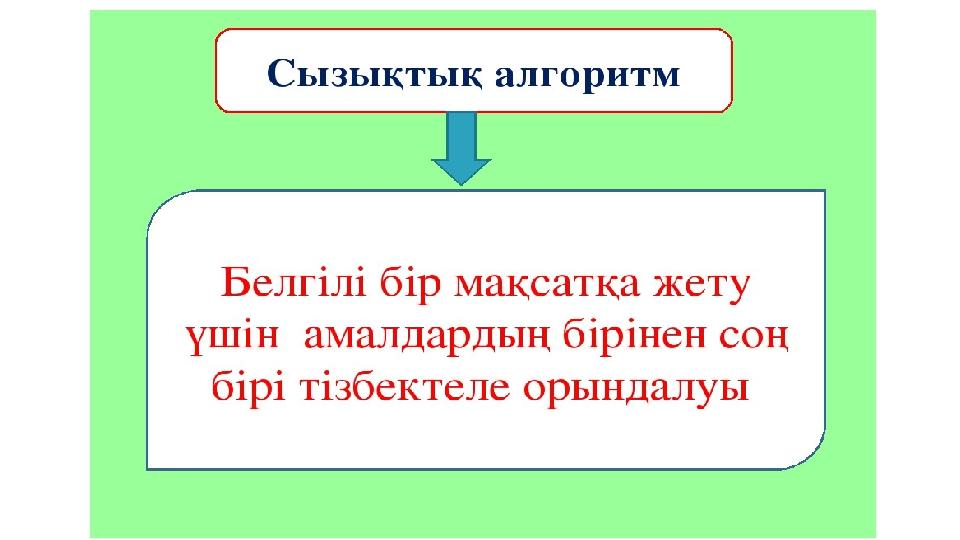 Сызықтық алгоритм

Белгілі бір мақсатқа жету үшін амалдардың бірінен соң бірі тізбектеле орындалуы